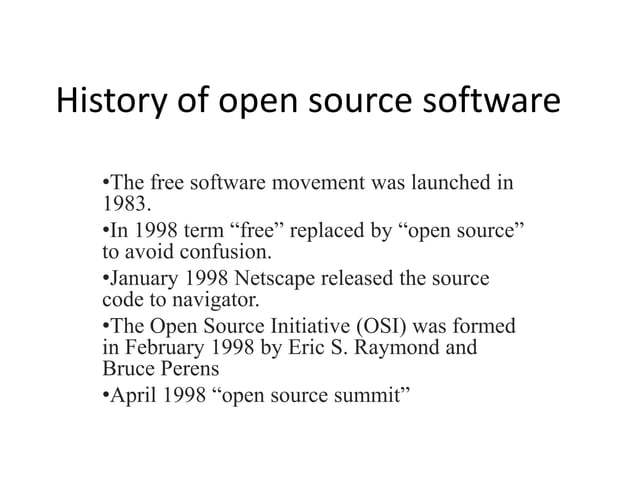 History of open source software

•The free software movement was launched in 1983.
•In 1998 term “free” replaced by “open source” to avoid confusion.
•January 1998 Netscape released the source code to navigator.
•The Open Source Initiative (OSI) was formed in February 1998 by Eric S. Raymond and Bruce Perens
•April 1998 “open source summit”